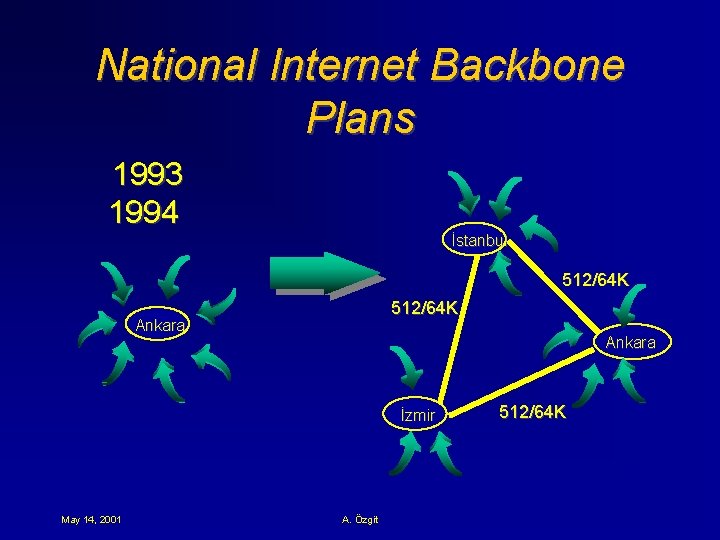 National Internet Backbone Plans

1993
1994

Ankara

İstanbul

512/64K

512/64K

Ankara

İzmir

512/64K

May 14, 2001

A. Özgit